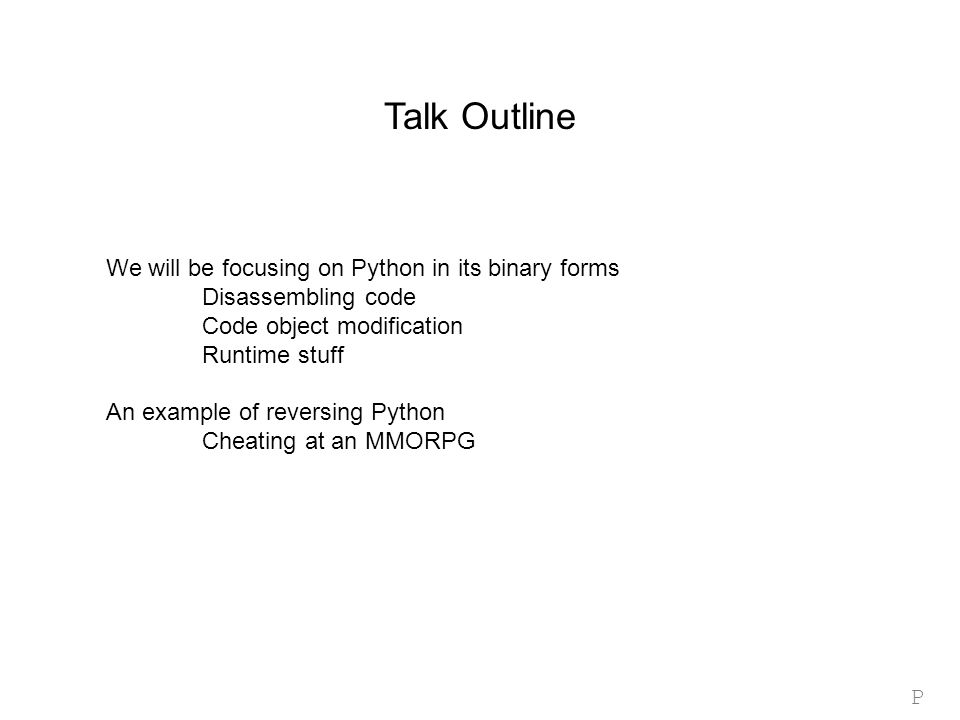 Talk Outline

We will be focusing on Python in its binary forms
Disassembling code
Code object modification
Runtime stuff

An example of reversing Python
Cheating at an MMORPG

P